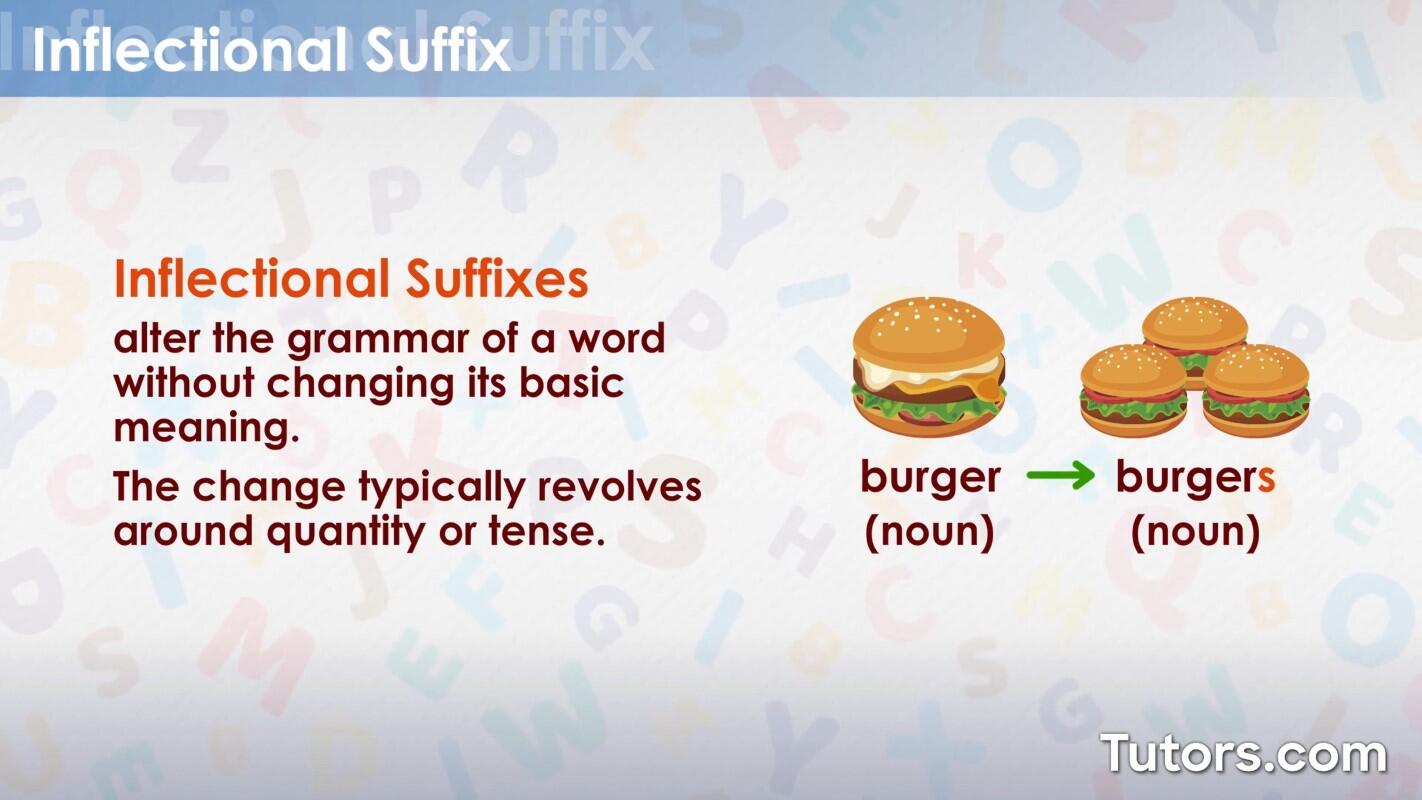 Inflectional Suffix

Inflectional Suffixes
alter the grammar of a word without changing its basic meaning.

The change typically revolves around quantity or tense.

burger
(noun)
→
burgers
(noun)

Tutors.com